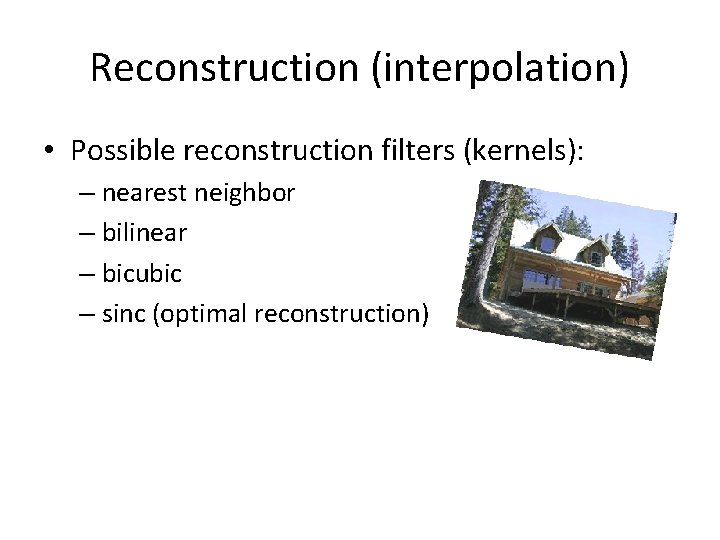 Reconstruction (interpolation)

• Possible reconstruction filters (kernels):
– nearest neighbor
– bilinear
– bicubic
– sinc (optimal reconstruction)